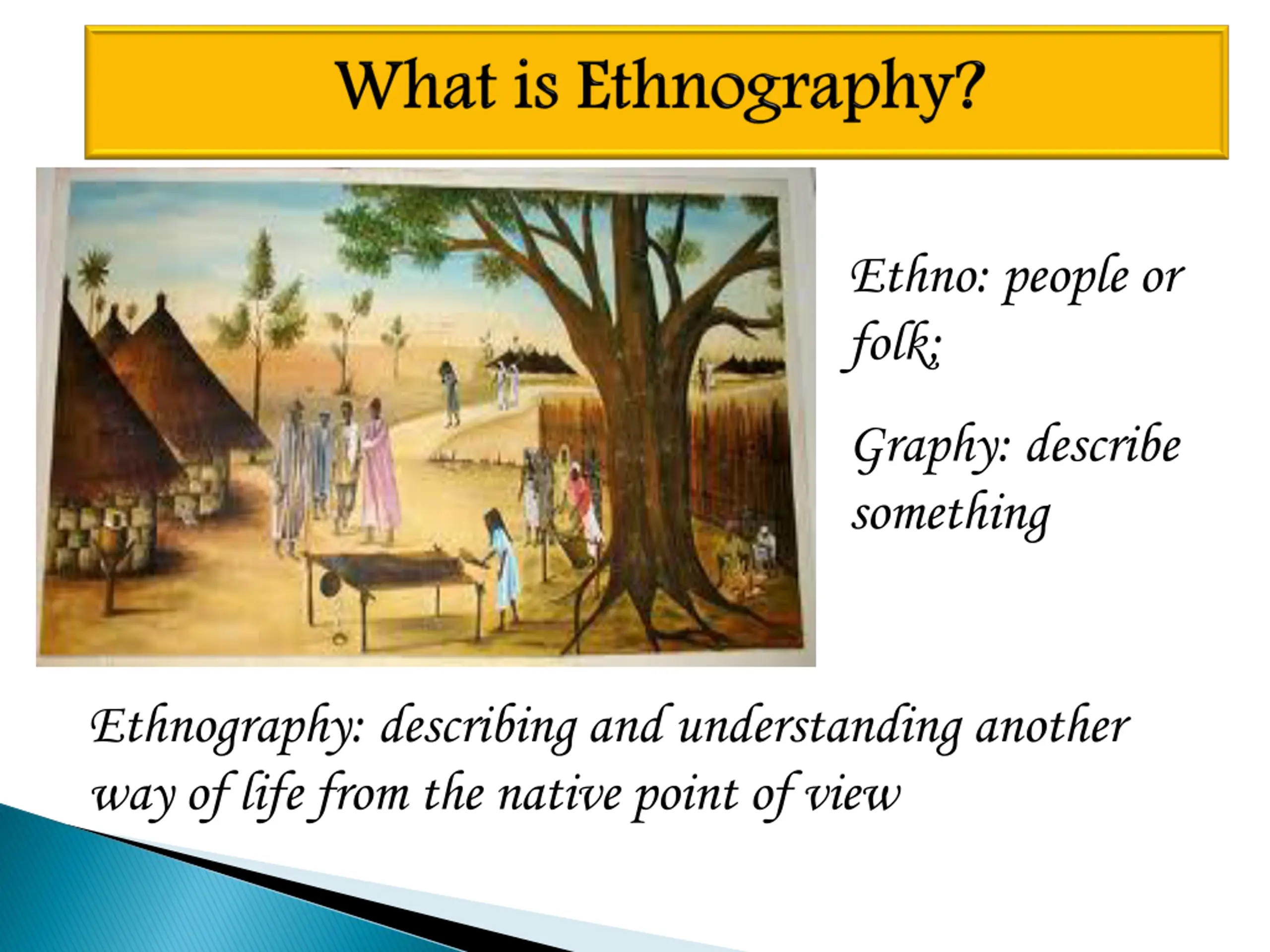 What is Ethnography?

Ethno: people or folk;

Graphy: describe something

Ethnography: describing and understanding another way of life from the native point of view